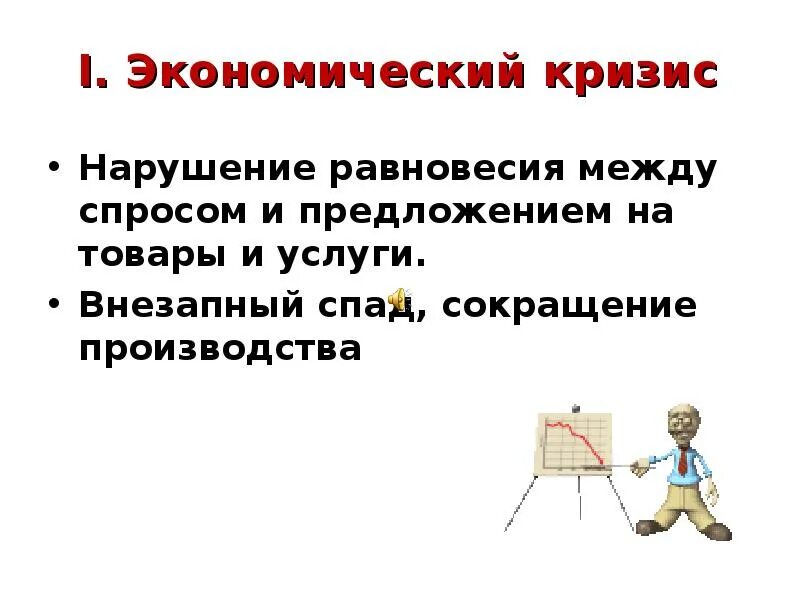 I. Экономический кризис

• Нарушение равновесия между спросом и предложением на товары и услуги.

• Внезапный спад, сокращение производства